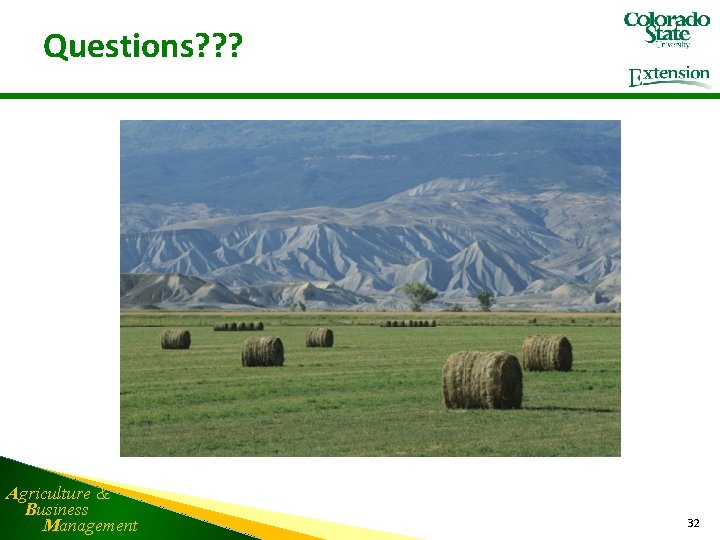 Questions???

Colorado State University

Extension

Agriculture &
Business
Management

32